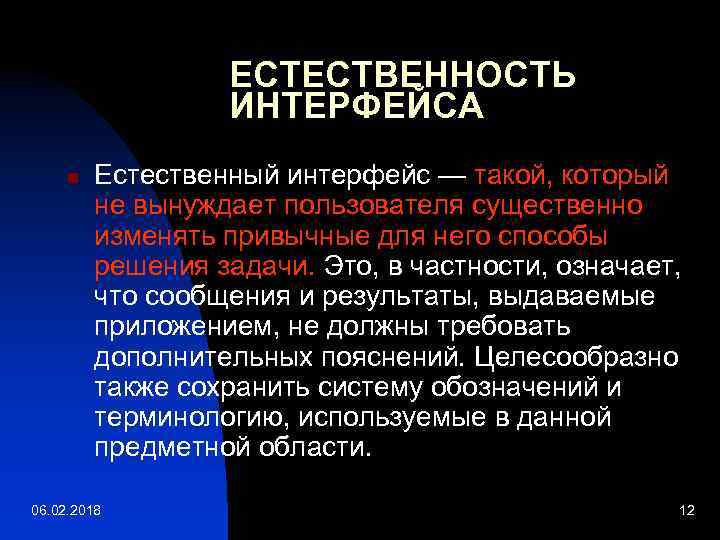 ЕСТЕСТВЕННОСТЬ ИНТЕРФЕЙСА

Естественный интерфейс — такой, который не вынуждает пользователя существенно изменять привычные для него способы решения задачи. Это, в частности, означает, что сообщения и результаты, выдаваемые приложением, не должны требовать дополнительных пояснений. Целесообразно также сохранить систему обозначений и терминологию, используемые в данной предметной области.

06.02.2018

12